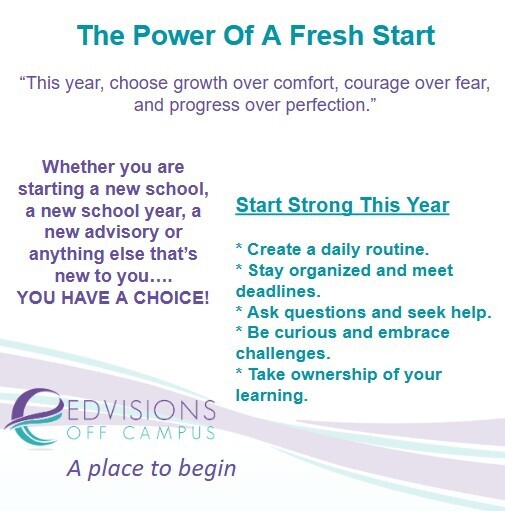 The Power Of A Fresh Start

“This year, choose growth over comfort, courage over fear, and progress over perfection.”

Whether you are starting a new school, a new school year, a new advisory or anything else that’s new to you….
YOU HAVE A CHOICE!

Start Strong This Year

* Create a daily routine.
* Stay organized and meet deadlines.
* Ask questions and seek help.
* Be curious and embrace challenges.
* Take ownership of your learning.

EDVISIONS
OFF CAMPUS

A place to begin